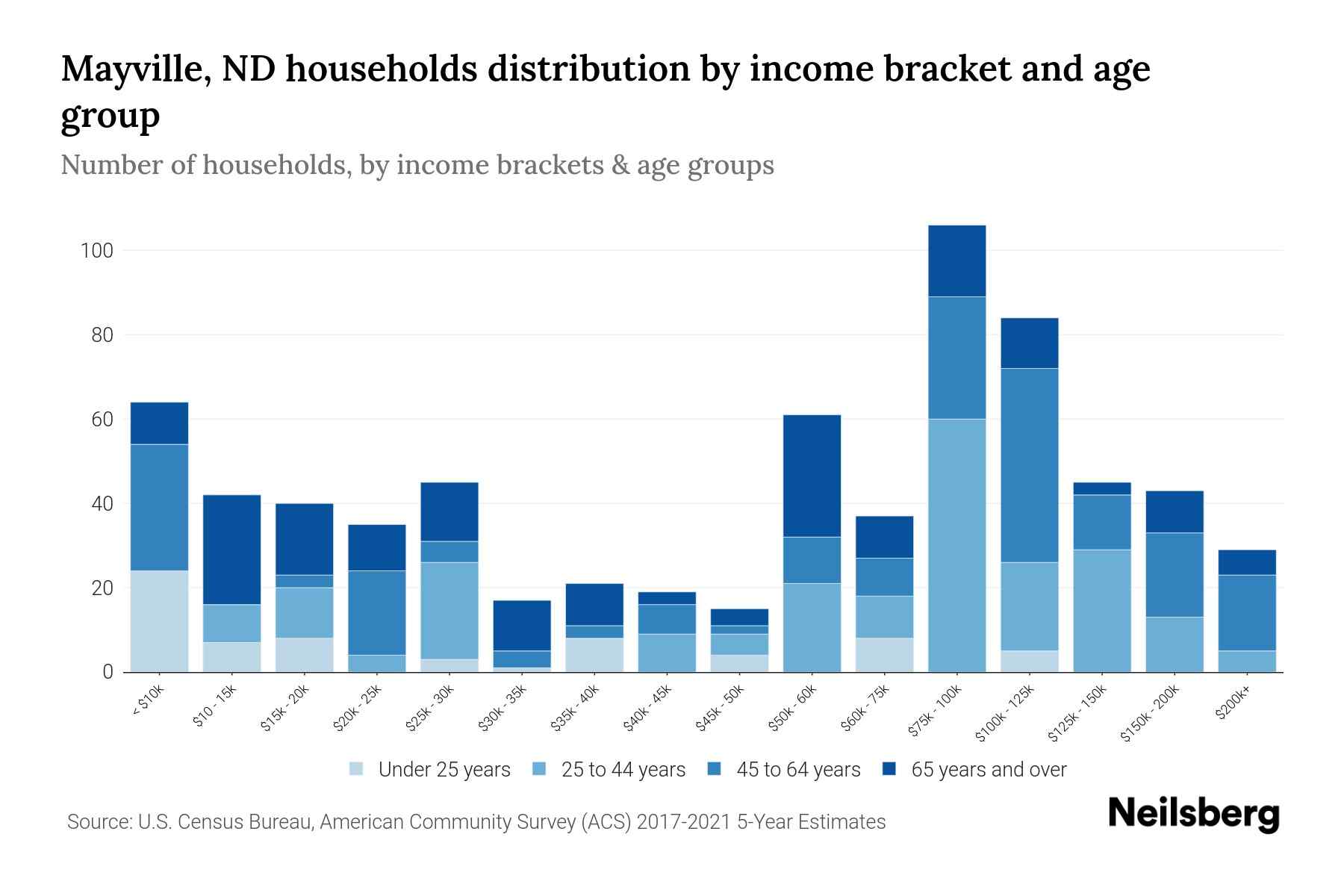 Mayville, ND households distribution by income bracket and age group

Number of households, by income brackets & age groups

100
80
60
40
20
0

< $10k
$10 - 15k
$15k - 20k
$20k - 25k
$25k - 30k
$30k - 35k
$35k - 40k
$40k - 45k
$45k - 50k
$50k - 60k
$60k - 75k
$75k - 100k
$100k - 125k
$125k - 150k
$150k - 200k
$200k+

Under 25 years
25 to 44 years
45 to 64 years
65 years and over

Source: U.S. Census Bureau, American Community Survey (ACS) 2017-2021 5-Year Estimates

Neilsberg